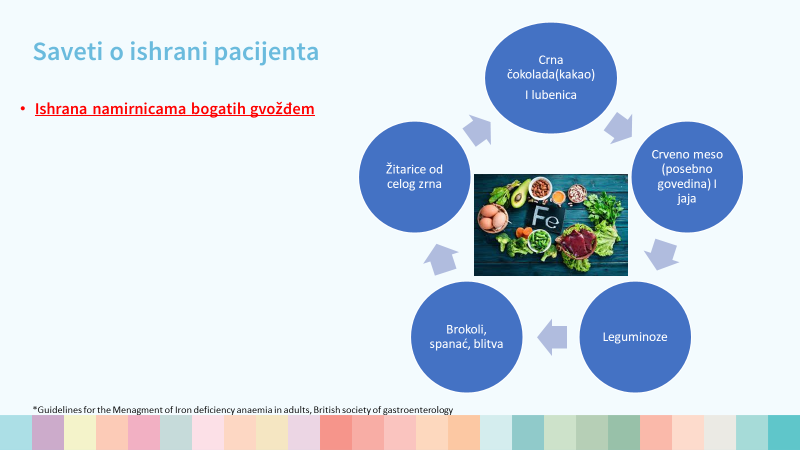 Saveti o ishrani pacijenta

• Ishrana namirnicama bogatih gvožđem

Crna čokolada(kakao)
I lubenica

Crveno meso (posebno govedina) I jaja

Leguminoze

Brokoli, spanać, blitva

Žitarice od celog zrna

Fe

*Guidelines for the Menagment of Iron deficiency anaemia in adults, British society of gastroenterology